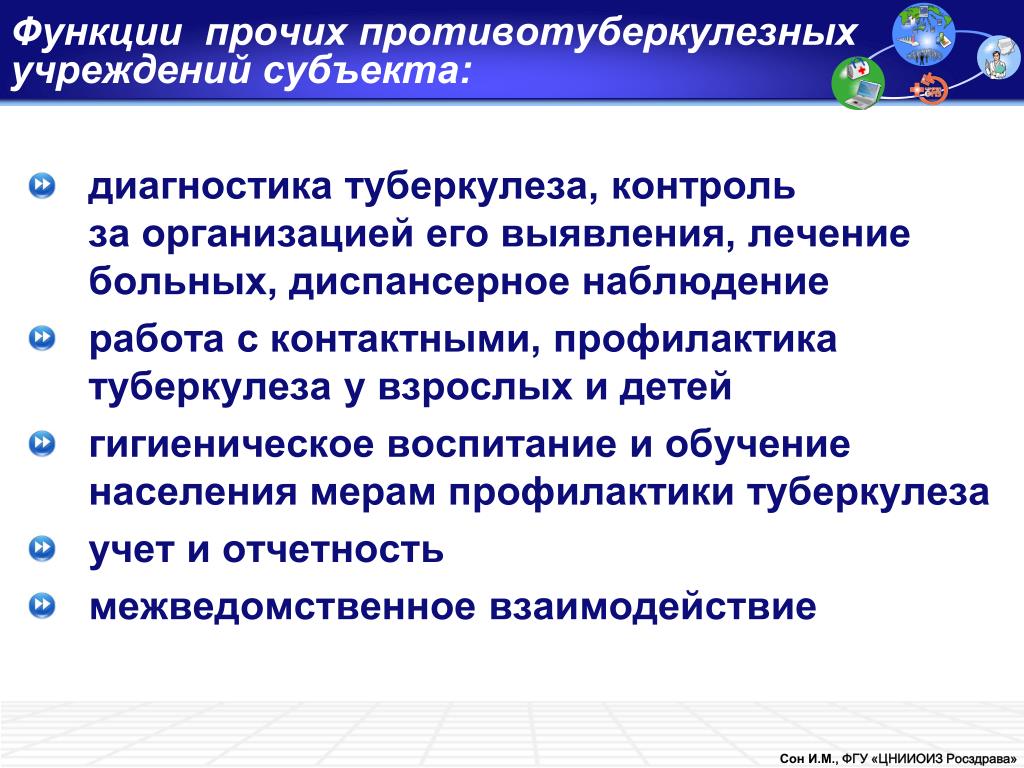 Функции прочих противотуберкулезных учреждений субъекта:

диагностика туберкулеза, контроль за организацией его выявления, лечение больных, диспансерное наблюдение

работа с контактными, профилактика туберкулеза у взрослых и детей

гигиеническое воспитание и обучение населения мерам профилактики туберкулеза

учет и отчетность

межведомственное взаимодействие

Сон И.М., ФГУ «ЦНИИОИЗ Росздрава»